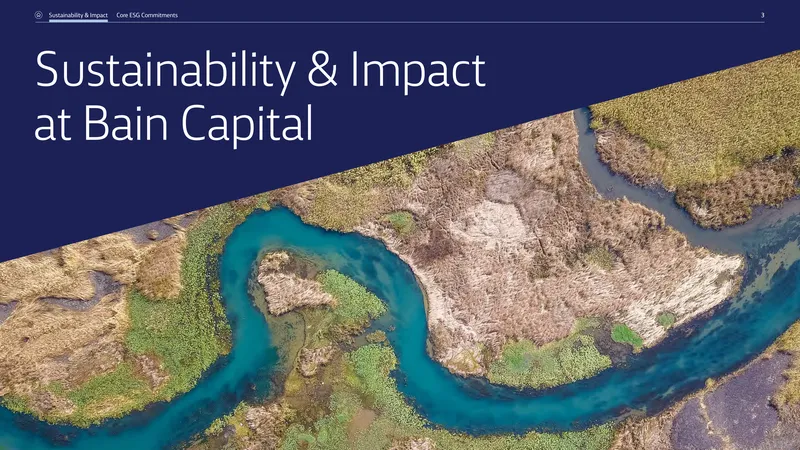 Sustainability & Impact Core ESG Commitments 3

Sustainability & Impact at Bain Capital